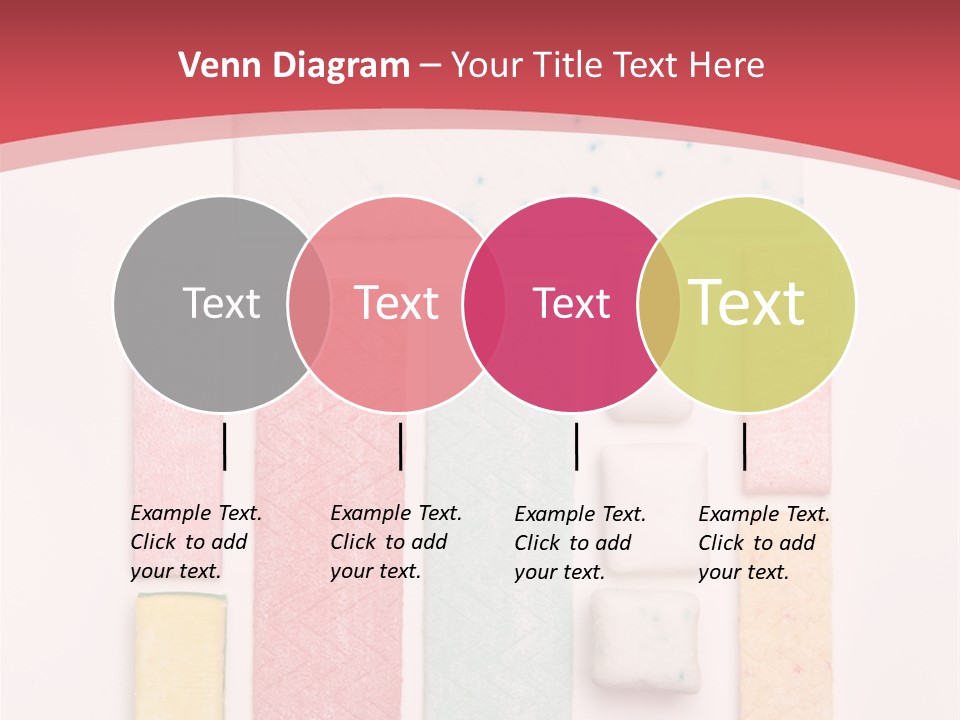 Venn Diagram – Your Title Text Here

Text

Text

Text

Text

Example Text. Click to add your text.

Example Text. Click to add your text.

Example Text. Click to add your text.

Example Text. Click to add your text.